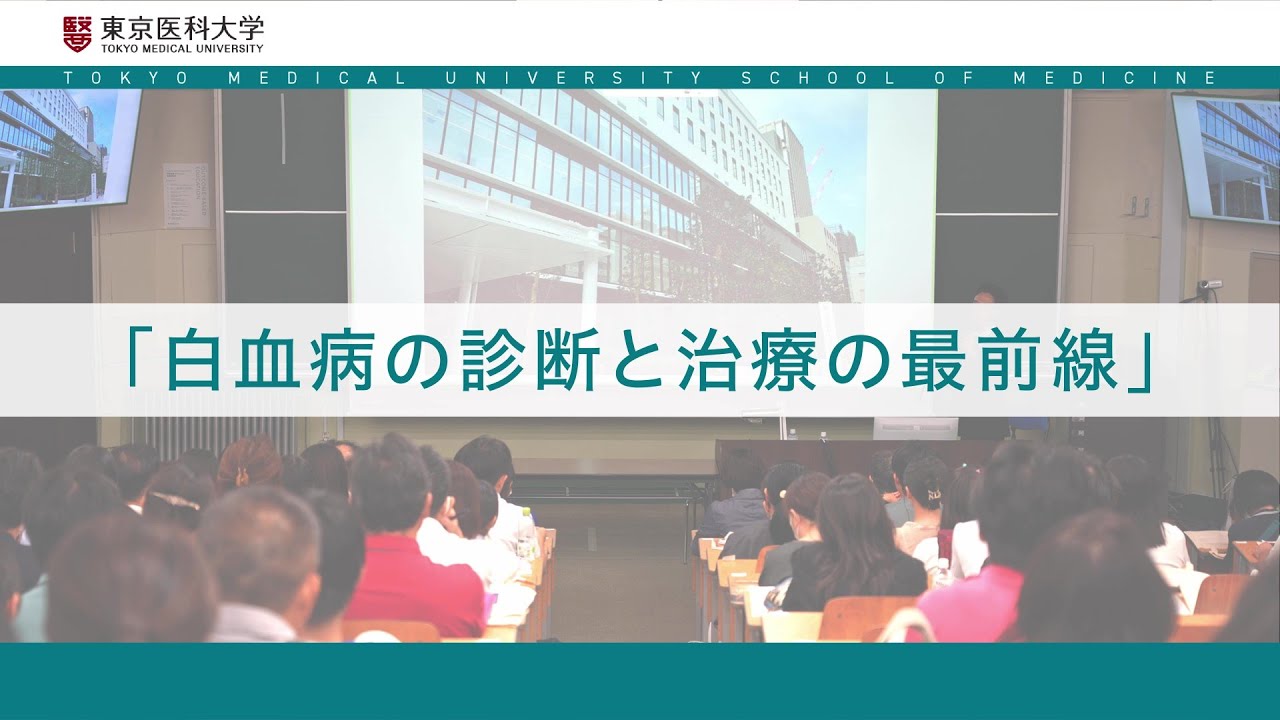 東京医科大学
TOKYO MEDICAL UNIVERSITY

TOKYO MEDICAL UNIVERSITY SCHOOL OF MEDICINE

「白血病の診断と治療の最前線」